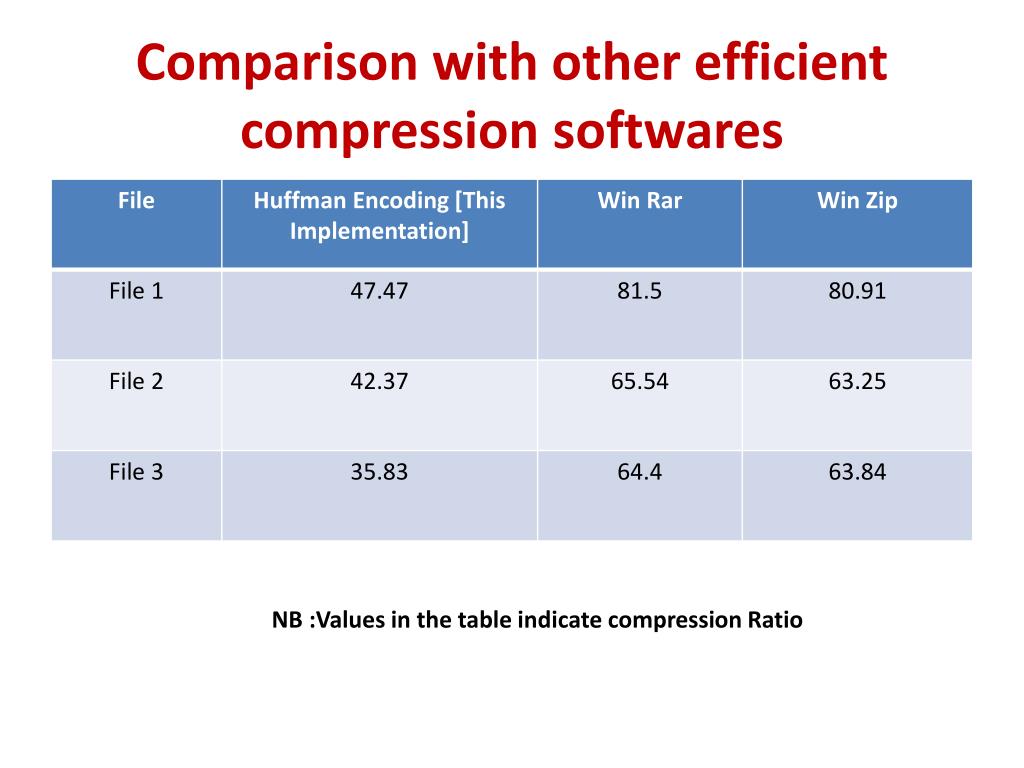 Comparison with other efficient compression softwares

| File | Huffman Encoding [This Implementation] | Win Rar | Win Zip |
|---|---|---|---|
| File 1 | 47.47 | 81.5 | 80.91 |
| File 2 | 42.37 | 65.54 | 63.25 |
| File 3 | 35.83 | 64.4 | 63.84 |

NB :Values in the table indicate compression Ratio